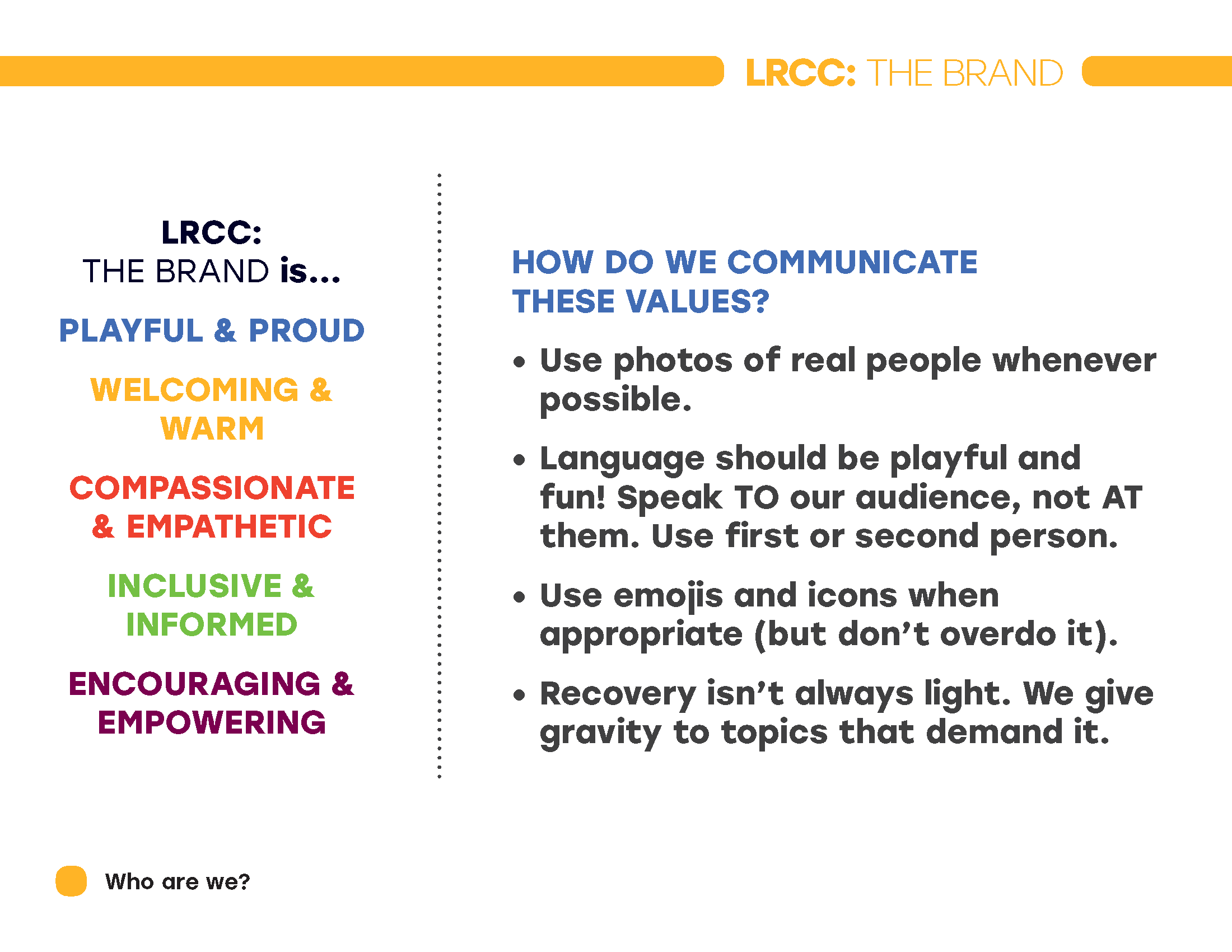 LRCC: THE BRAND

LRCC:
THE BRAND is...

PLAYFUL & PROUD

WELCOMING & WARM

COMPASSIONATE & EMPATHETIC

INCLUSIVE & INFORMED

ENCOURAGING & EMPOWERING

HOW DO WE COMMUNICATE THESE VALUES?

• Use photos of real people whenever possible.

• Language should be playful and fun! Speak TO our audience, not AT them. Use first or second person.

• Use emojis and icons when appropriate (but don't overdo it).

• Recovery isn't always light. We give gravity to topics that demand it.

Who are we?